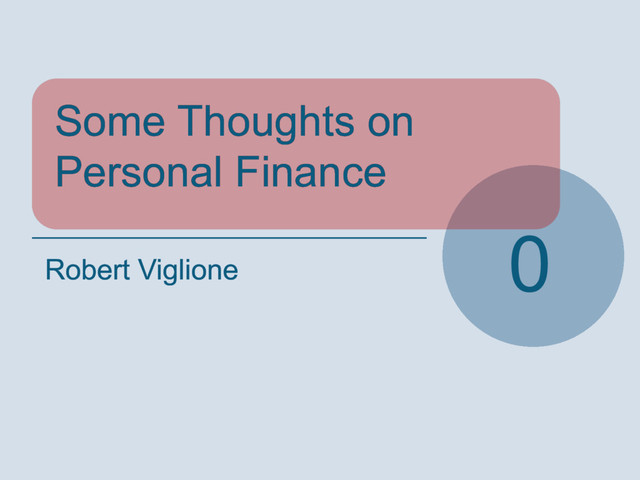 Some Thoughts on Personal Finance

Robert Viglione

0